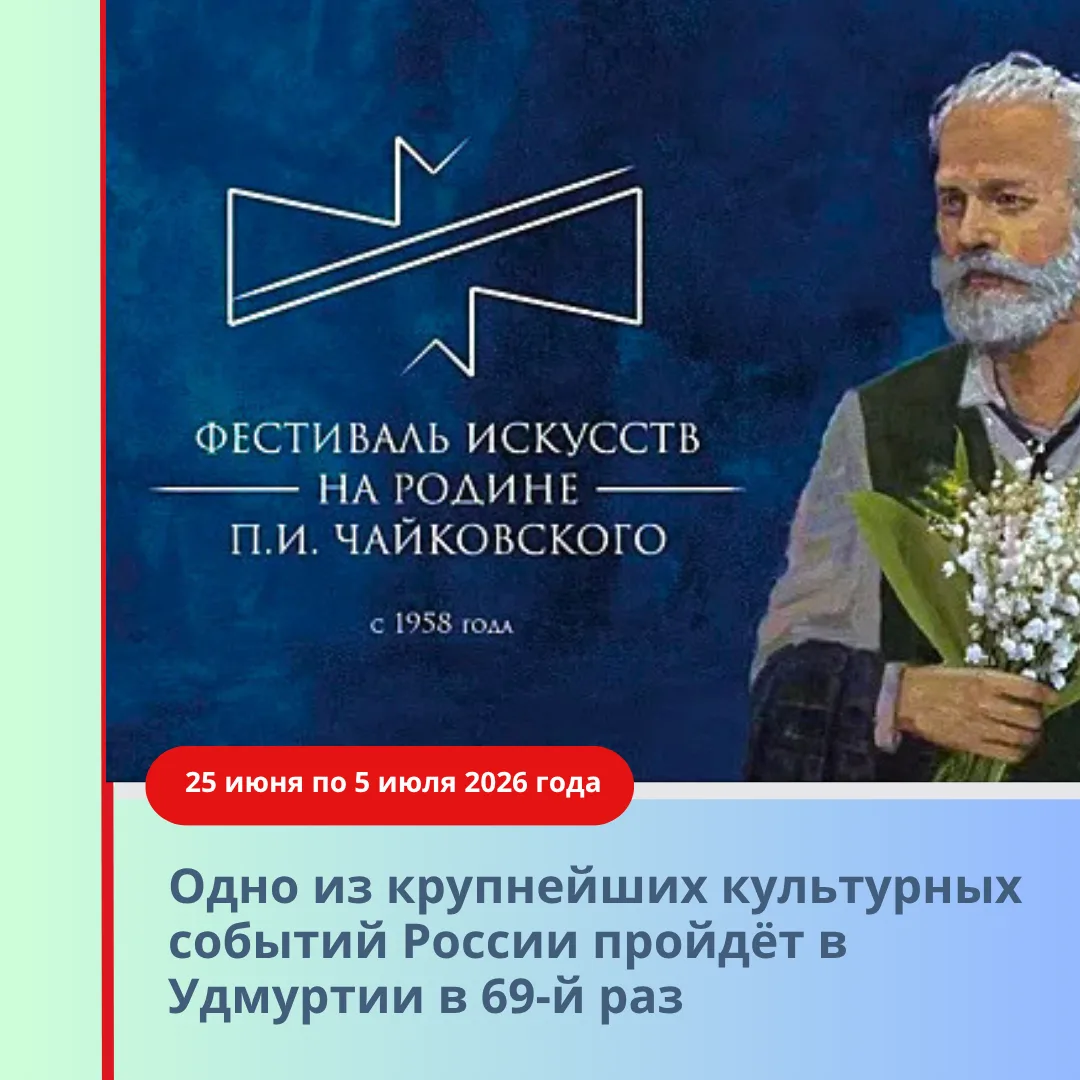 ФЕСТИВАЛЬ ИСКУССТВ
НА РОДИНЕ
П.И. ЧАЙКОВСКОГО

с 1958 года

25 июня по 5 июля 2026 года

Одно из крупнейших культурных событий России пройдёт в Удмуртии в 69-й раз